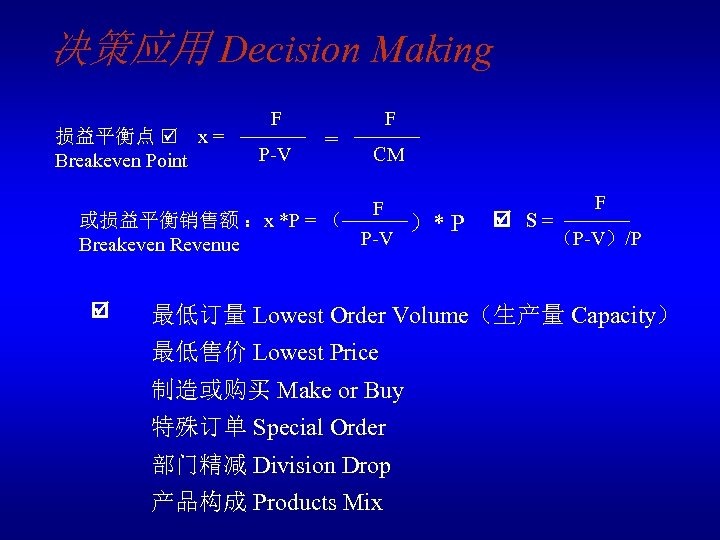 决策应用 Decision Making

损益平衡点 ☑ $x = \frac{F}{P-V} = \frac{F}{CM}$
Breakeven Point

或损益平衡销售额：$x * P = (\frac{F}{P-V}) * P$ ☑ $S = \frac{F}{(P-V)/P}$
Breakeven Revenue

☑ 最低订量 Lowest Order Volume（生产量 Capacity）
最低售价 Lowest Price
制造或购买 Make or Buy
特殊订单 Special Order
部门精减 Division Drop
产品构成 Products Mix